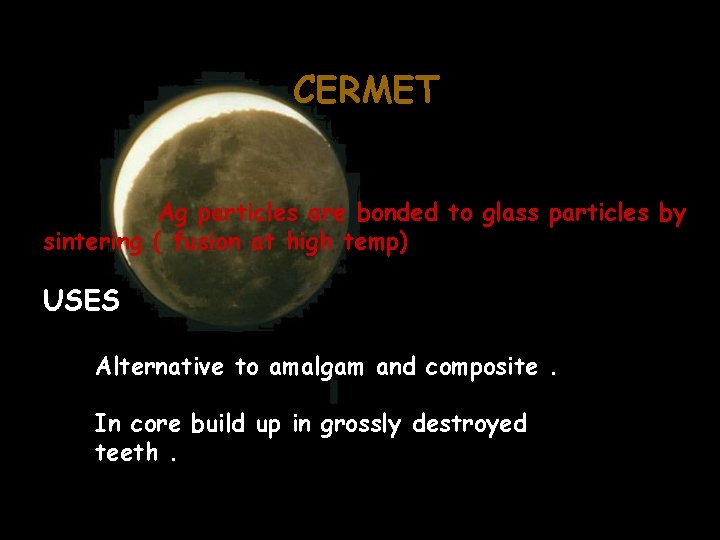 CERMET

Ag particles are bonded to glass particles by sintering ( fusion at high temp)

USES

Alternative to amalgam and composite .

In core build up in grossly destroyed teeth .